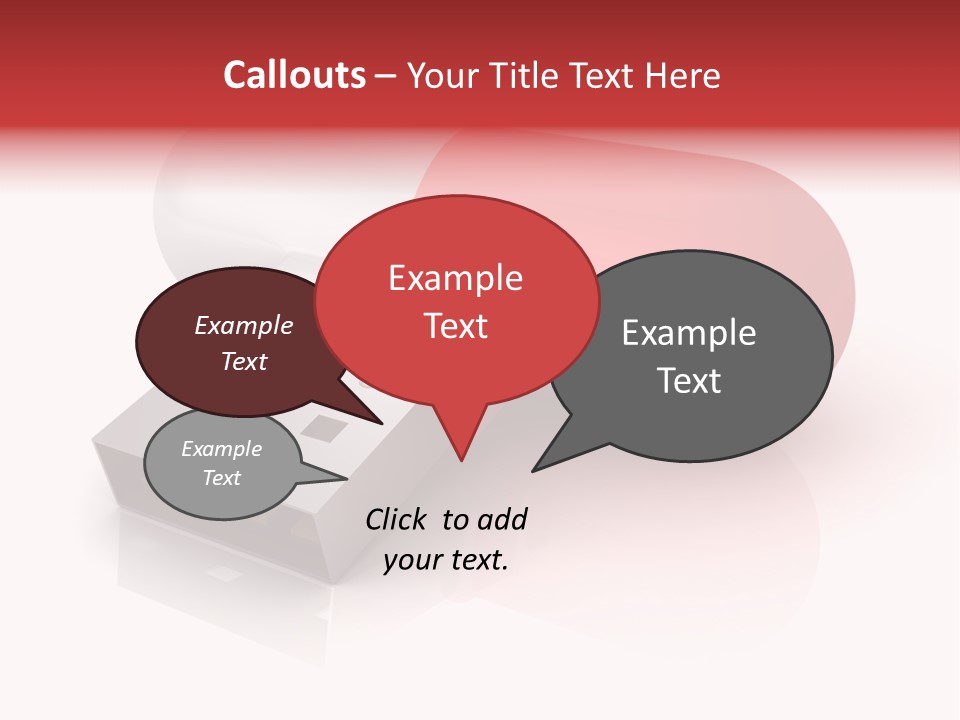 Callouts – Your Title Text Here

Example Text

Example Text

Example Text

Example Text

Click to add your text.